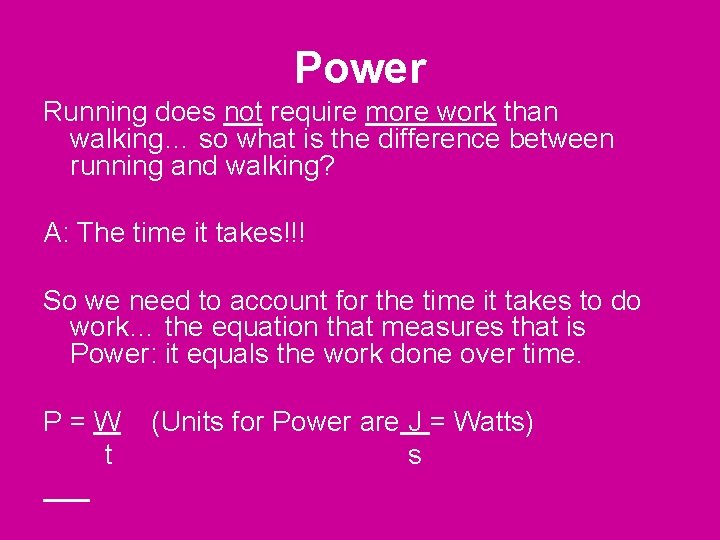 Power

Running does not require more work than walking… so what is the difference between running and walking?

A: The time it takes!!!

So we need to account for the time it takes to do work… the equation that measures that is Power: it equals the work done over time.

$P = \frac{W}{t}$ (Units for Power are $\frac{J}{s}$ = Watts)